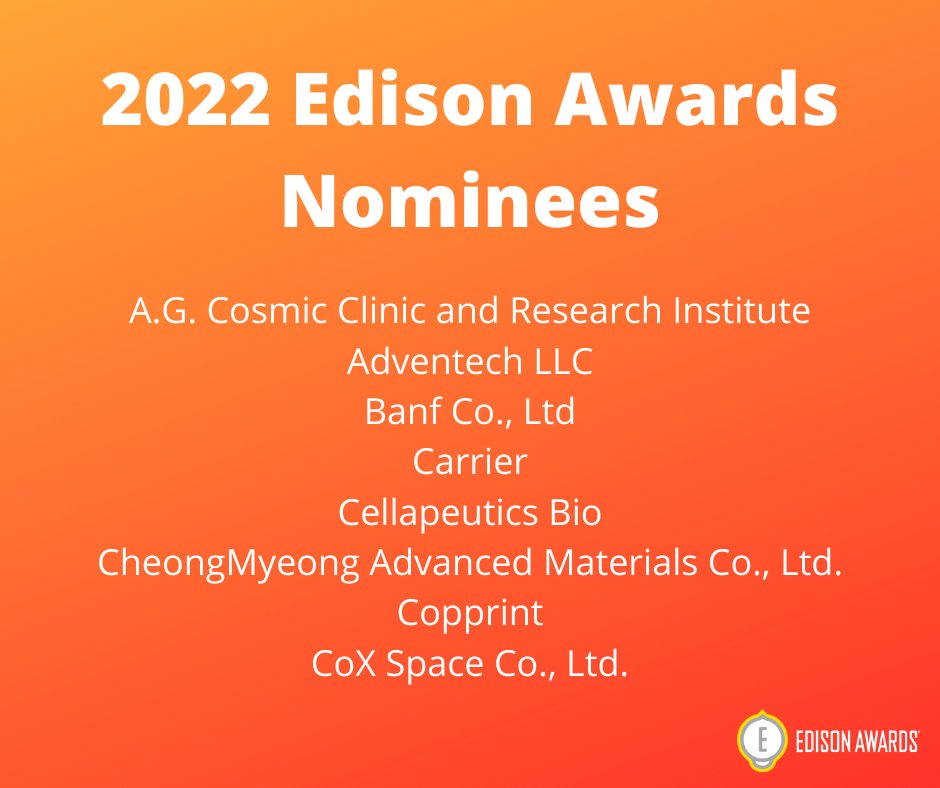 2022 Edison Awards Nominees

A.G. Cosmic Clinic and Research Institute
Adventech LLC
Banf Co., Ltd
Carrier
Cellapeutics Bio
CheongMyeong Advanced Materials Co., Ltd.
Copprint
CoX Space Co., Ltd.

E EDISON AWARDS